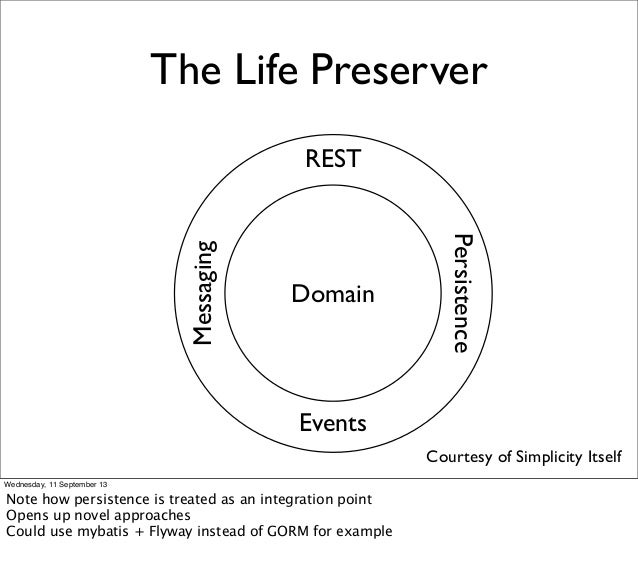 The Life Preserver

REST

Messaging

Domain

Persistence

Events

Courtesy of Simplicity Itself

Wednesday, 11 September 13

Note how persistence is treated as an integration point
Opens up novel approaches
Could use mybatis + Flyway instead of GORM for example